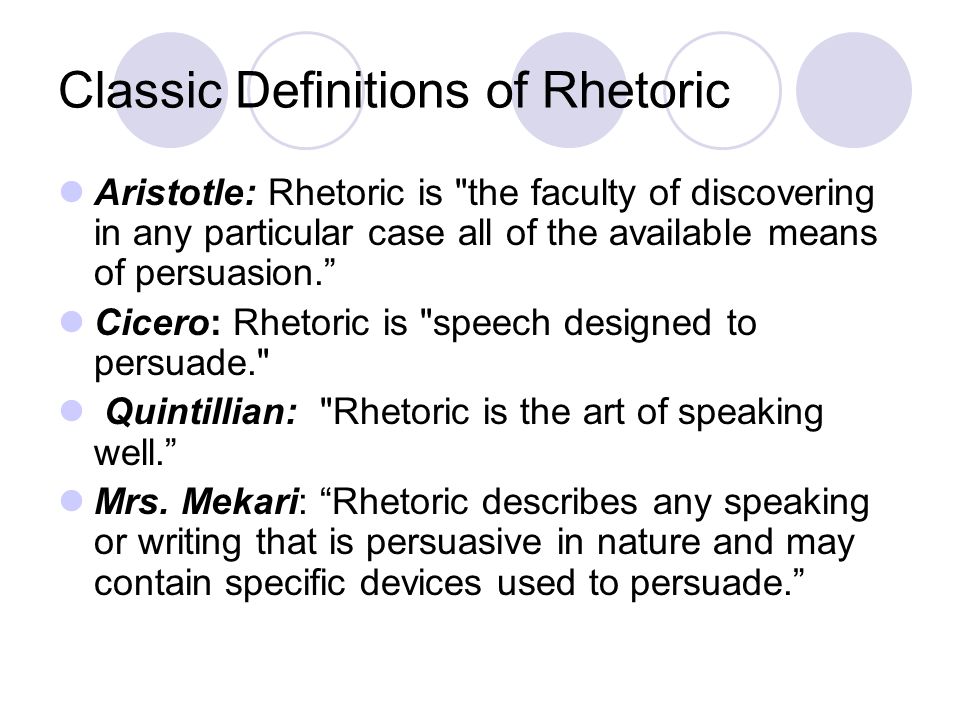 Classic Definitions of Rhetoric

Aristotle: Rhetoric is "the faculty of discovering in any particular case all of the available means of persuasion.”

Cicero: Rhetoric is "speech designed to persuade."

Quintillian: "Rhetoric is the art of speaking well.”

Mrs. Mekari: “Rhetoric describes any speaking or writing that is persuasive in nature and may contain specific devices used to persuade.”